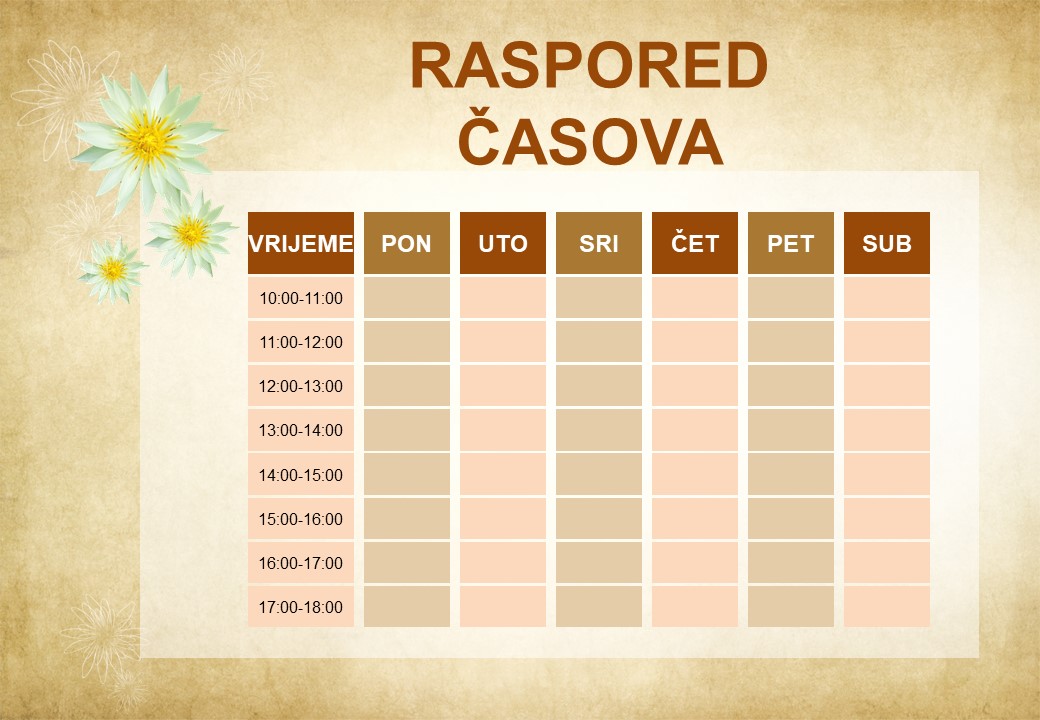 RASPORED ČASOVA

| VRIJEME | PON | UTO | SRI | ČET | PET | SUB |
|---|---|---|---|---|---|---|
| 10:00-11:00 | | | | | | |
| 11:00-12:00 | | | | | | |
| 12:00-13:00 | | | | | | |
| 13:00-14:00 | | | | | | |
| 14:00-15:00 | | | | | | |
| 15:00-16:00 | | | | | | |
| 16:00-17:00 | | | | | | |
| 17:00-18:00 | | | | | | |